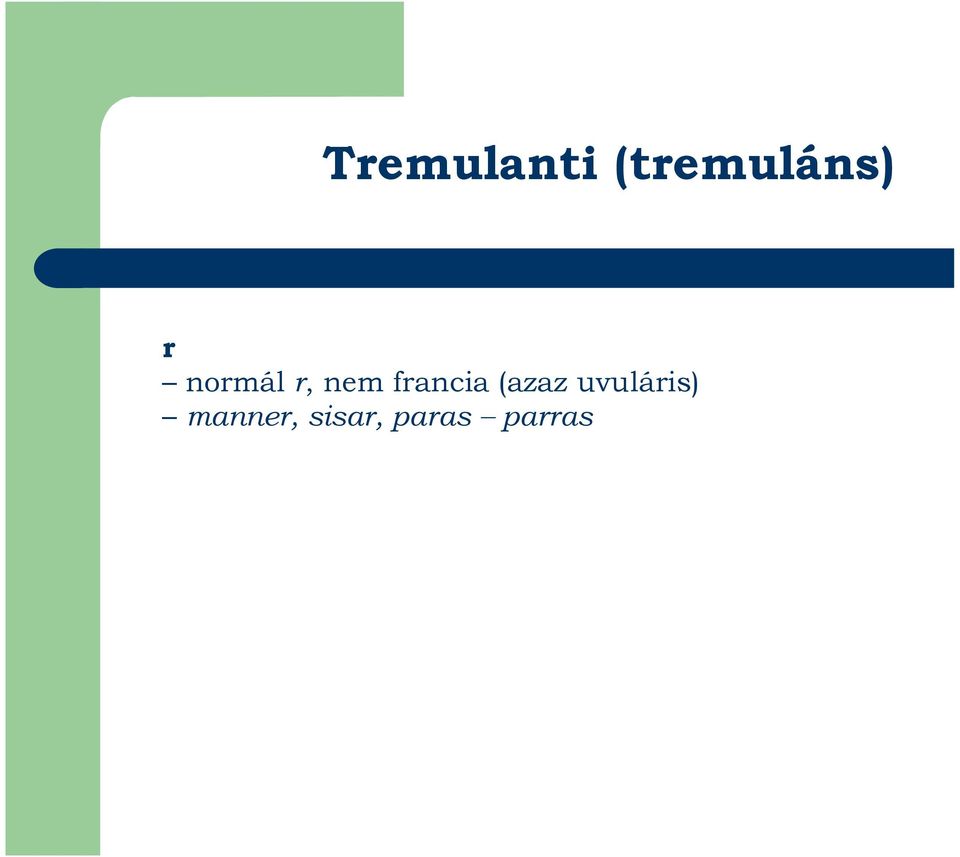 Tremulanti (tremuláns)

r
– normál r, nem francia (azaz uvuláris)
– manner, sisar, paras – parras